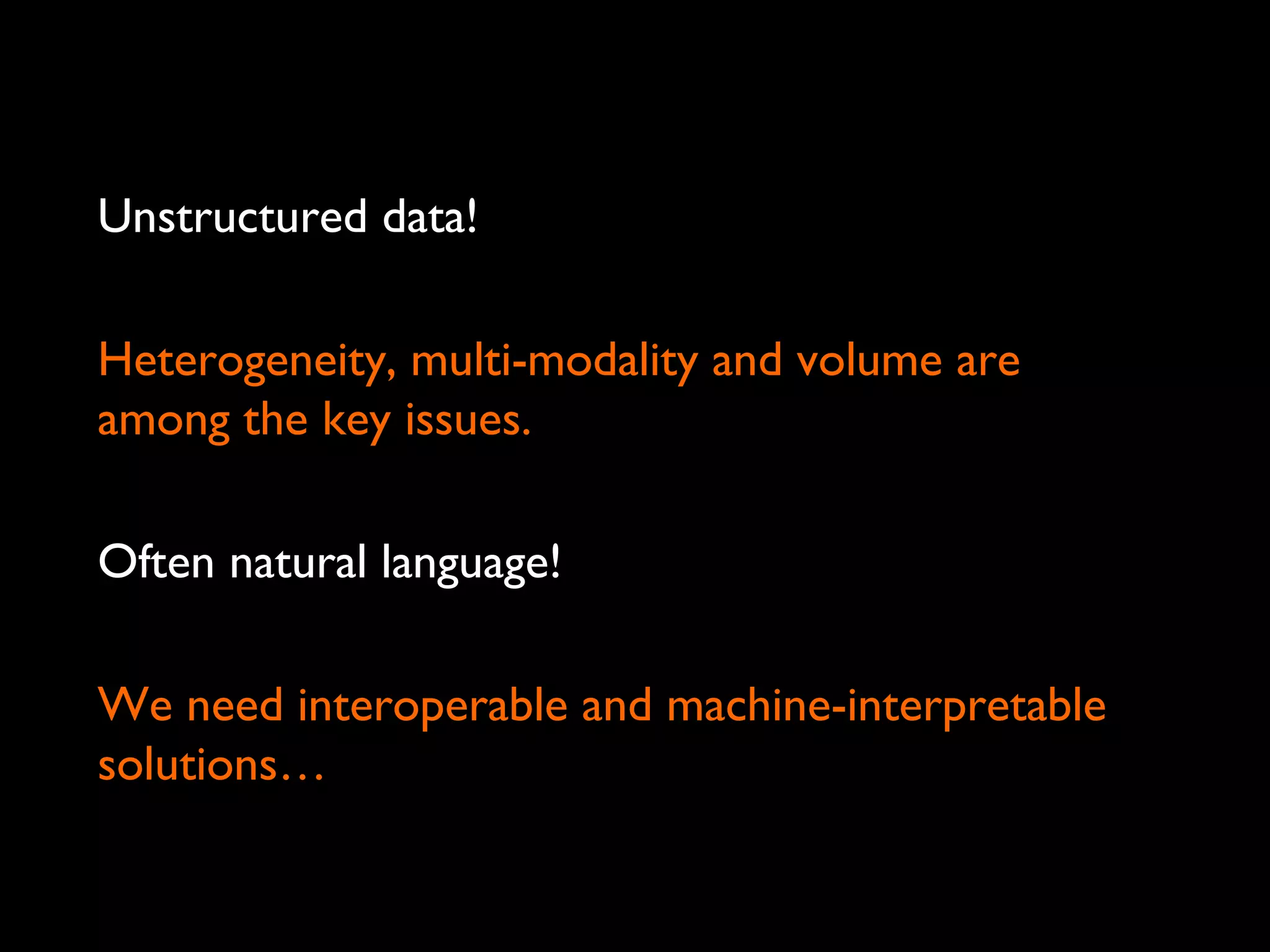 Unstructured data!

Heterogeneity, multi-modality and volume are among the key issues.

Often natural language!

We need interoperable and machine-interpretable solutions…